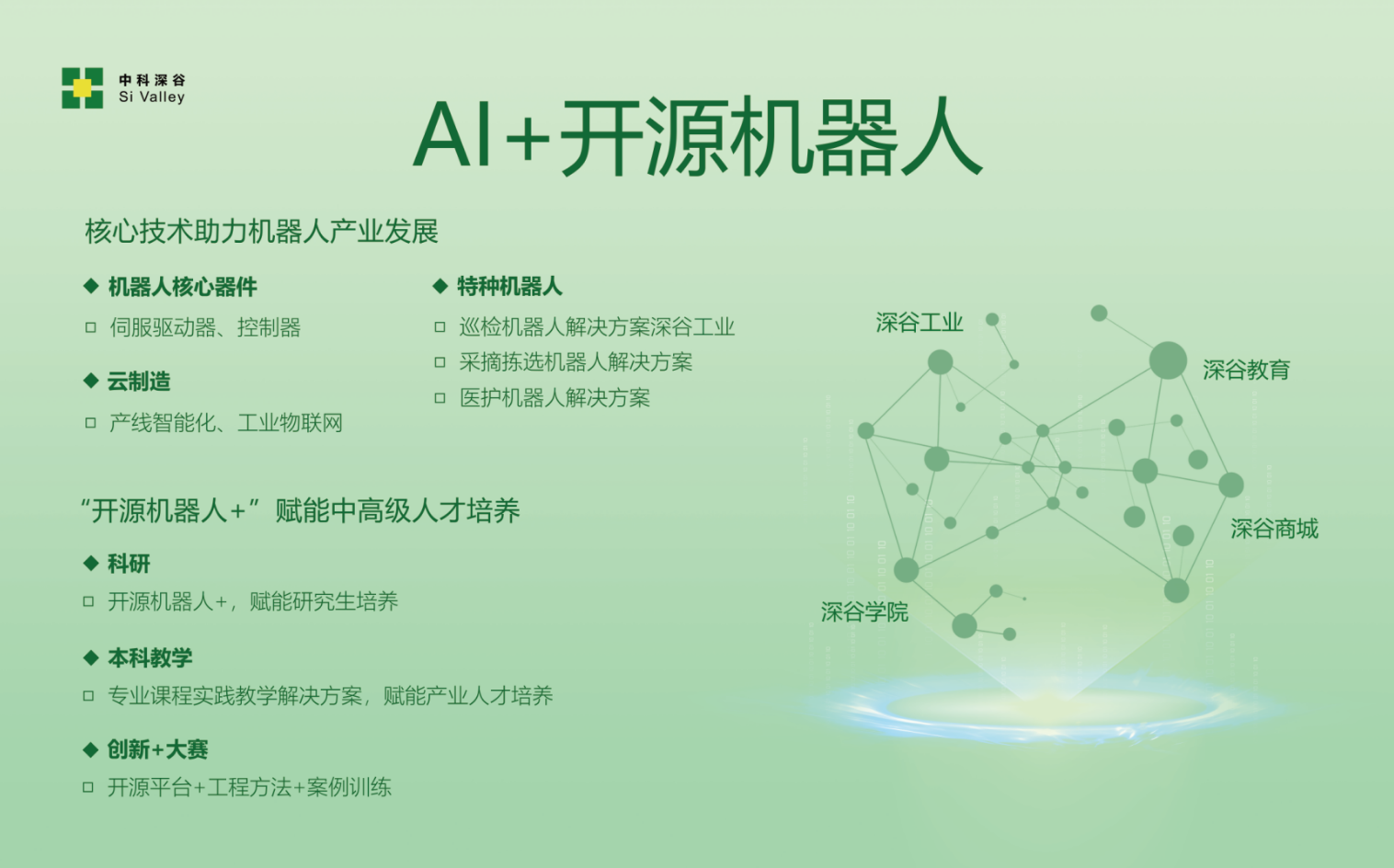 中科深谷
Si Valley

AI+开源机器人

核心技术助力机器人产业发展

◆ 机器人核心器件
□ 伺服驱动器、控制器

◆ 云制造
□ 产线智能化、工业物联网

◆ 特种机器人
□ 巡检机器人解决方案深谷工业
□ 采摘拣选机器人解决方案
□ 医护机器人解决方案

“开源机器人+” 赋能中高级人才培养

◆ 科研
□ 开源机器人+，赋能研究生培养

◆ 本科教学
□ 专业课程实践教学解决方案，赋能产业人才培养

◆ 创新+大赛
□ 开源平台+工程方法+案例训练

深谷工业
深谷教育
深谷商城
深谷学院